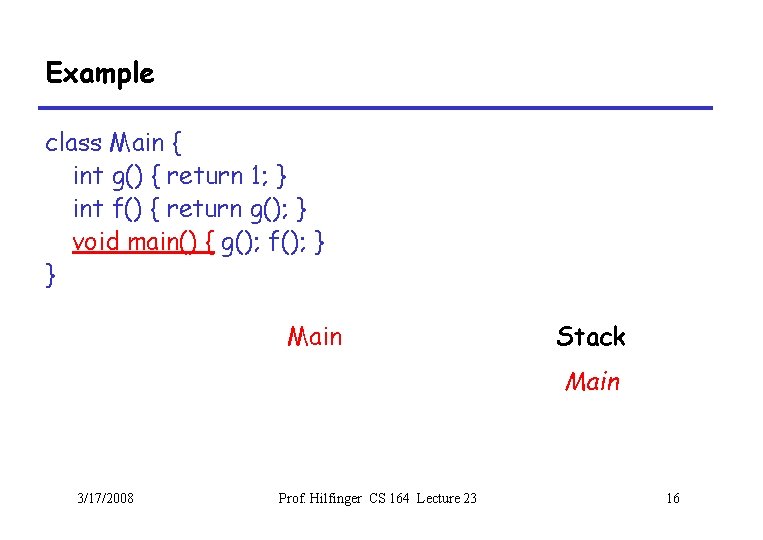 Example

class Main {
int g() { return 1; }
int f() { return g(); }
void main() { g(); f(); }
}

Main

Stack

Main

3/17/2008

Prof. Hilfinger CS 164 Lecture 23

16